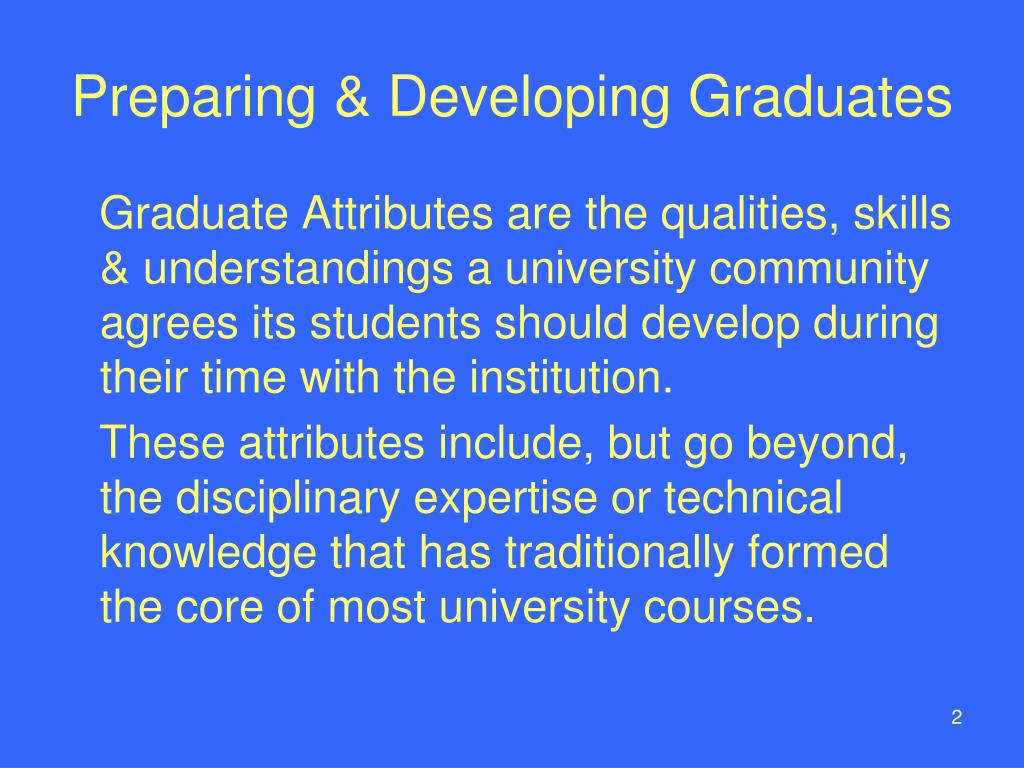 Preparing & Developing Graduates

Graduate Attributes are the qualities, skills & understandings a university community agrees its students should develop during their time with the institution.

These attributes include, but go beyond, the disciplinary expertise or technical knowledge that has traditionally formed the core of most university courses.

2